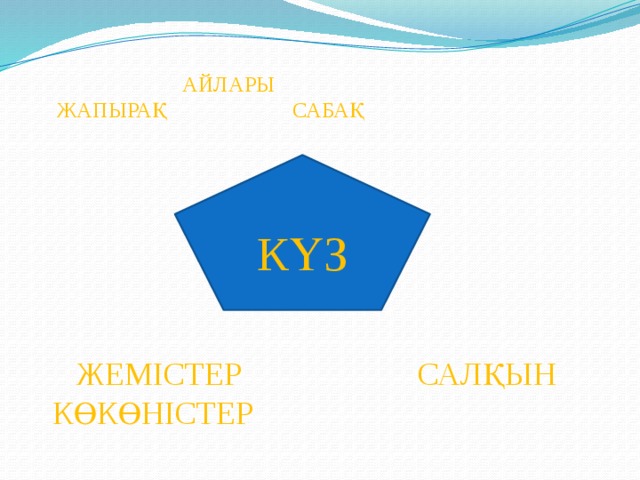 АЙЛАРЫ
ЖАПЫРАҚ САБАҚ

КҮЗ

ЖЕМІСТЕР САЛҚЫН
КӨКӨНІСТЕР